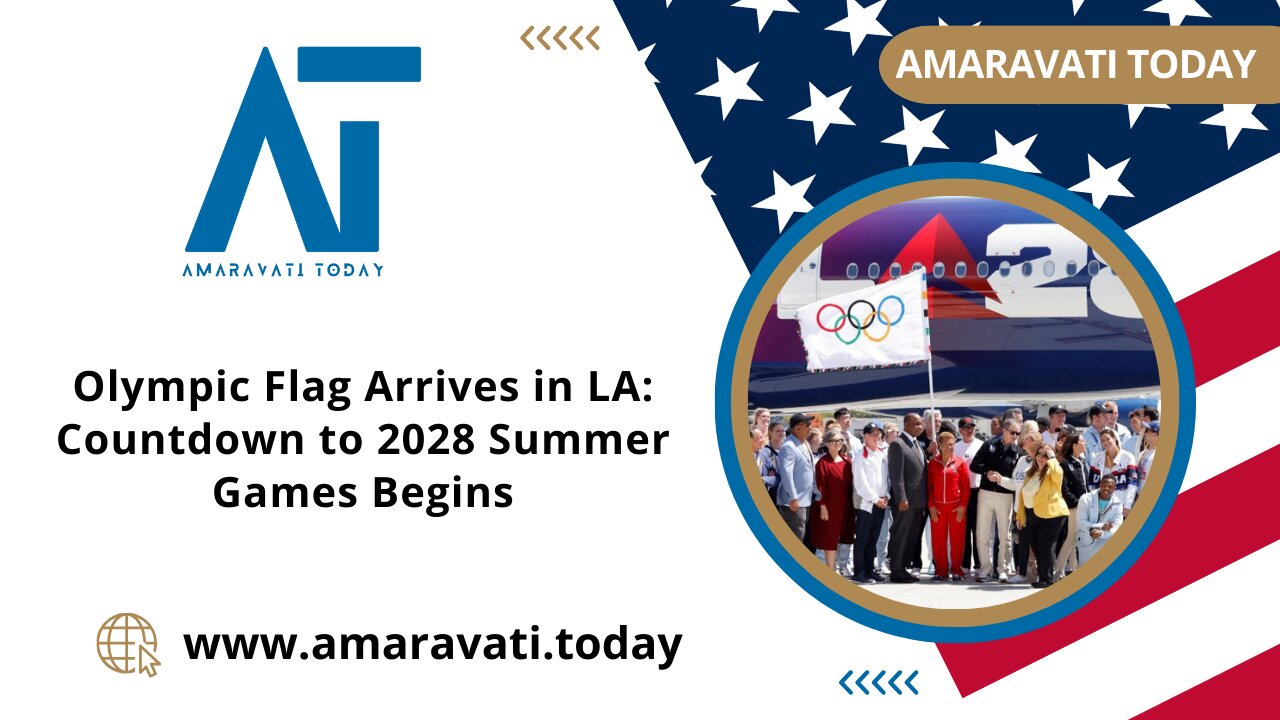 AT
AMARAVATI TODAY

AMARAVATI TODAY

Olympic Flag Arrives in LA: Countdown to 2028 Summer Games Begins

www.amaravati.today